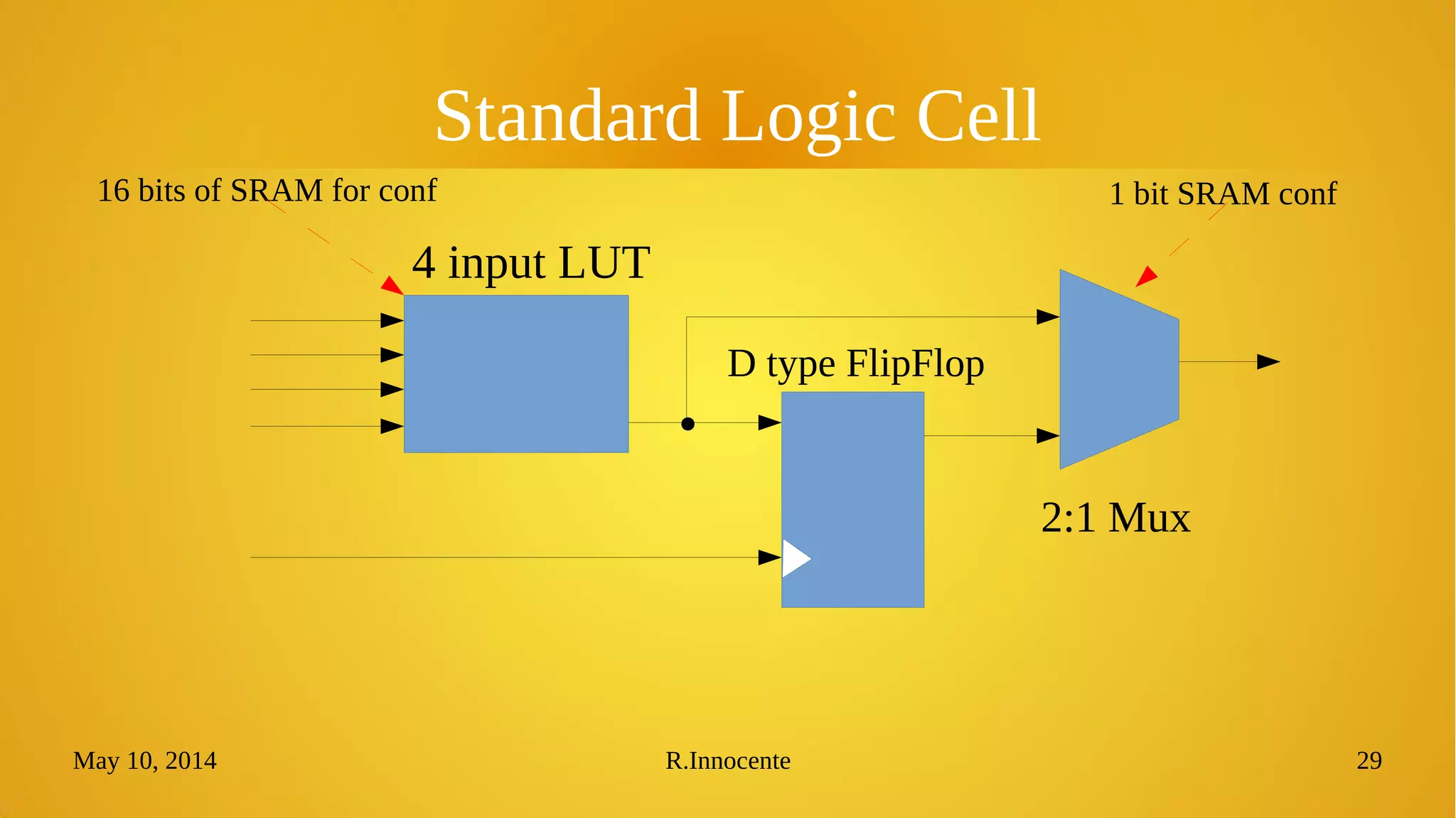 Standard Logic Cell

16 bits of SRAM for conf

1 bit SRAM conf

4 input LUT

D type FlipFlop

2:1 Mux

May 10, 2014

R.Innocente

29